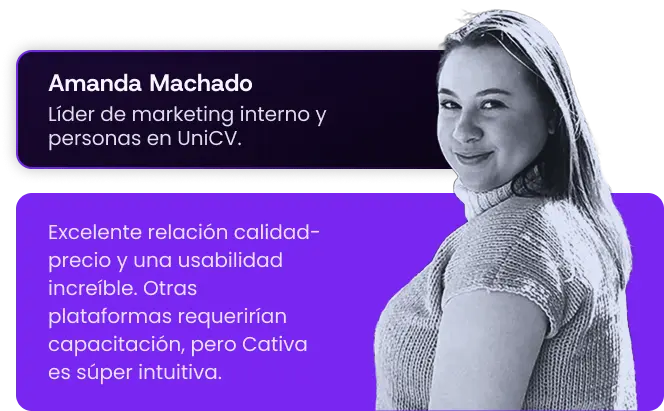 Amanda Machado
Líder de marketing interno y personas en UniCV.

Excelente relación calidad-precio y una usabilidad increíble. Otras plataformas requerirían capacitación, pero Cativa es súper intuitiva.